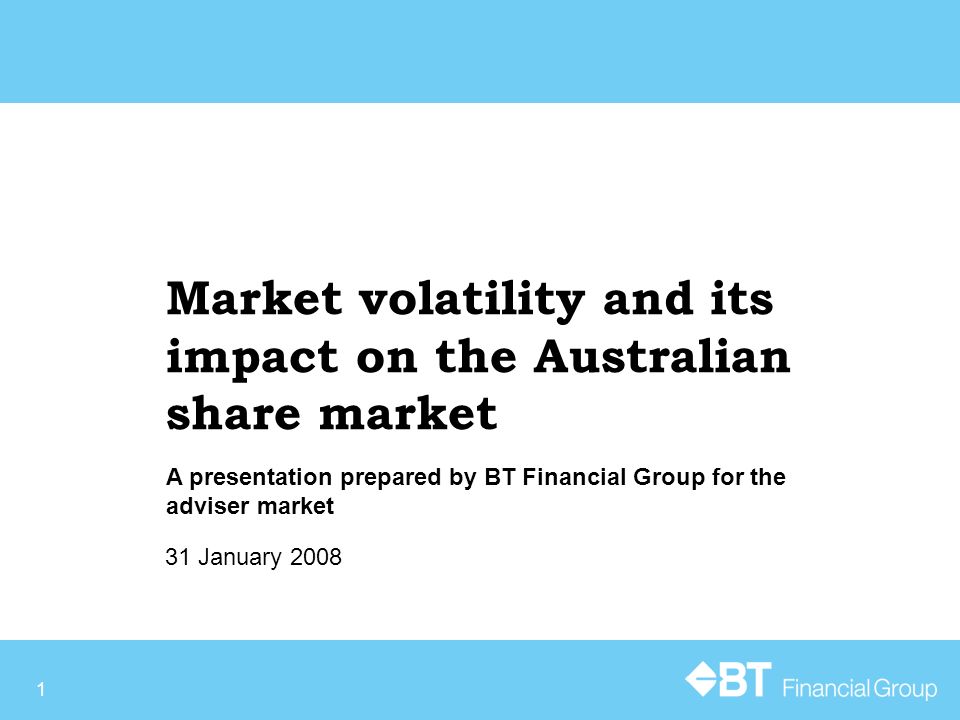 Market volatility and its impact on the Australian share market

A presentation prepared by BT Financial Group for the adviser market

31 January 2008

1

BT Financial Group